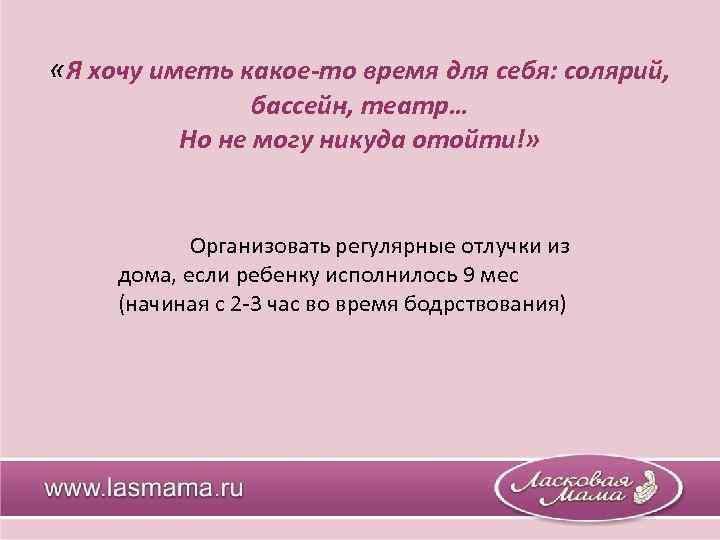 «Я хочу иметь какое-то время для себя: солярий, бассейн, театр…
Но не могу никуда отойти!»

Организовать регулярные отлучки из дома, если ребенку исполнилось 9 мес (начиная с 2-3 час во время бодрствования)

www.lasmama.ru

Ласковая Мама